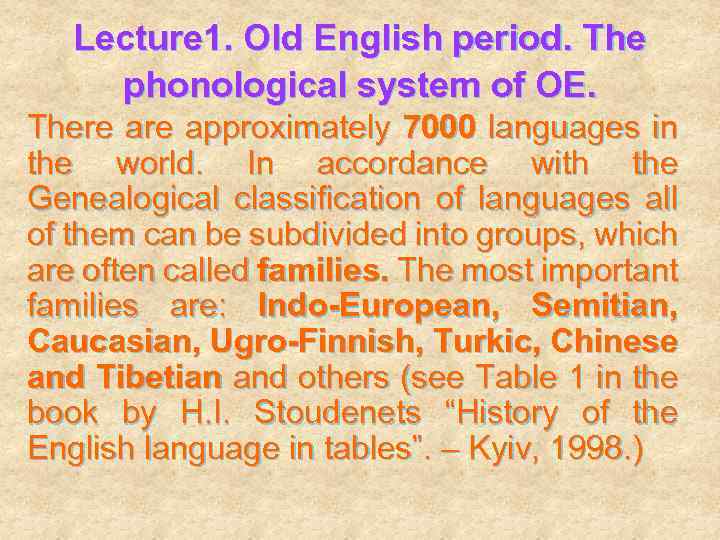 Lecture1. Old English period. The phonological system of OE.

There are approximately 7000 languages in the world. In accordance with the Genealogical classification of languages all of them can be subdivided into groups, which are often called families. The most important families are: Indo-European, Semitian, Caucasian, Ugro-Finnish, Turkic, Chinese and Tibetian and others (see Table 1 in the book by H.I. Stoudenets “History of the English language in tables”. – Kyiv, 1998.)